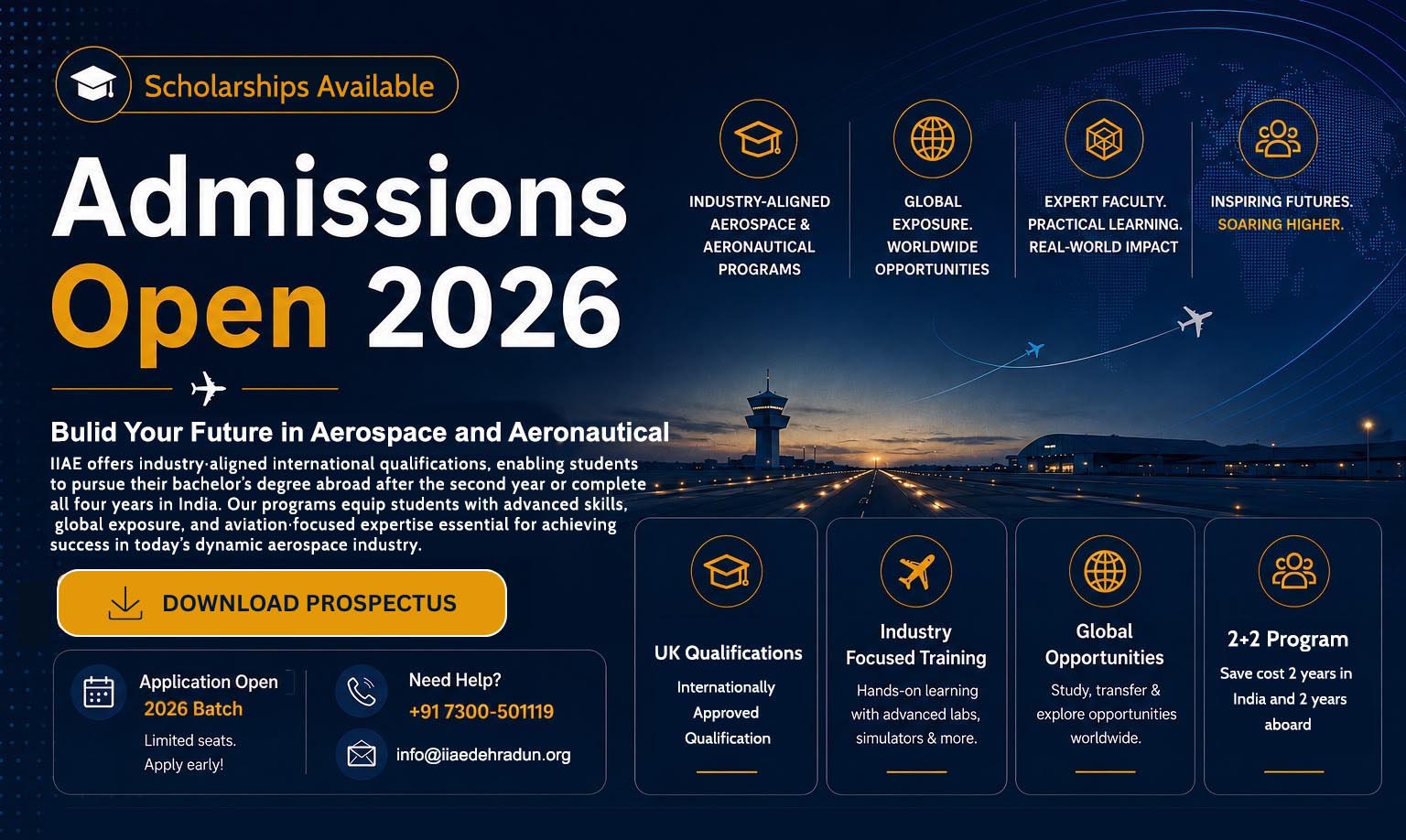 Scholarships Available

Admissions Open 2026

Bulid Your Future in Aerospace and Aeronautical

IIAE offers industry·aligned international qualifications, enabling students to pursue their bachelor's degree abroad after the second year or complete all four years in India. Our programs equip students with advanced skills, global exposure, and aviation·focused expertise essential for achieving success in today's dynamic aerospace industry.

DOWNLOAD PROSPECTUS

Application Open
2026 Batch
Limited seats.
Apply early!

Need Help?
+91 7300-501119
info@iiaedehradun.org

INDUSTRY-ALIGNED AEROSPACE & AERONAUTICAL PROGRAMS

GLOBAL EXPOSURE. WORLDWIDE OPPORTUNITIES

EXPERT FACULTY. PRACTICAL LEARNING. REAL-WORLD IMPACT

INSPIRING FUTURES. SOARING HIGHER.

UK Qualifications
Internationally Approved Qualification

Industry Focused Training
Hands-on learning with advanced labs, simulators & more.

Global Opportunities
Study, transfer & explore opportunities worldwide.

2+2 Program
Save cost 2 years in India and 2 years aboard